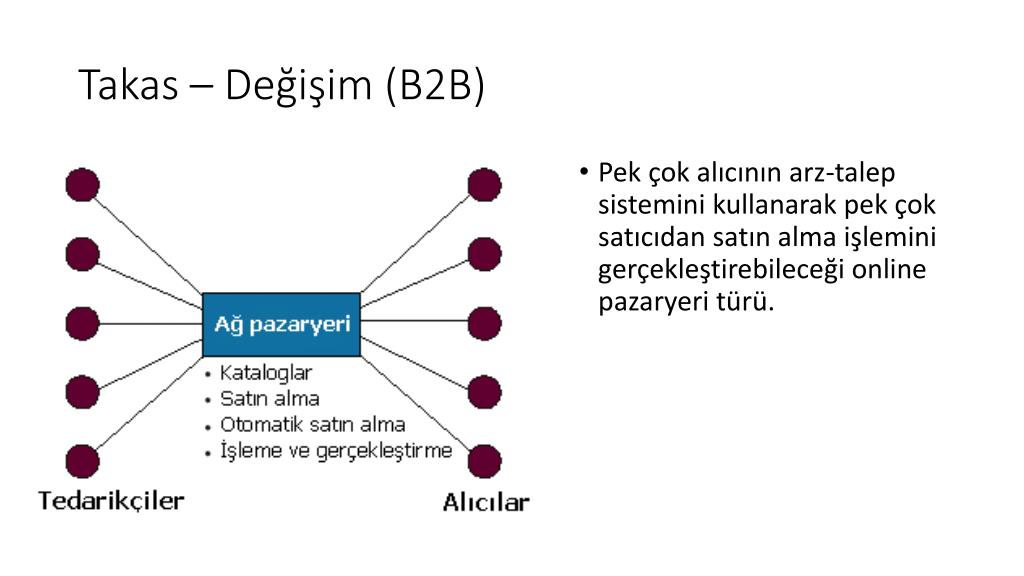 Takas – Değişim (B2B)

Ağ pazaryeri
• Kataloglar
• Satın alma
• Otomatik satın alma
• İşleme ve gerçekleştirme

Tedarikçiler

Alıcılar

• Pek çok alıcının arz-talep sistemini kullanarak pek çok satıcıdan satın alma işlemini gerçekleştirebileceği online pazaryeri türü.